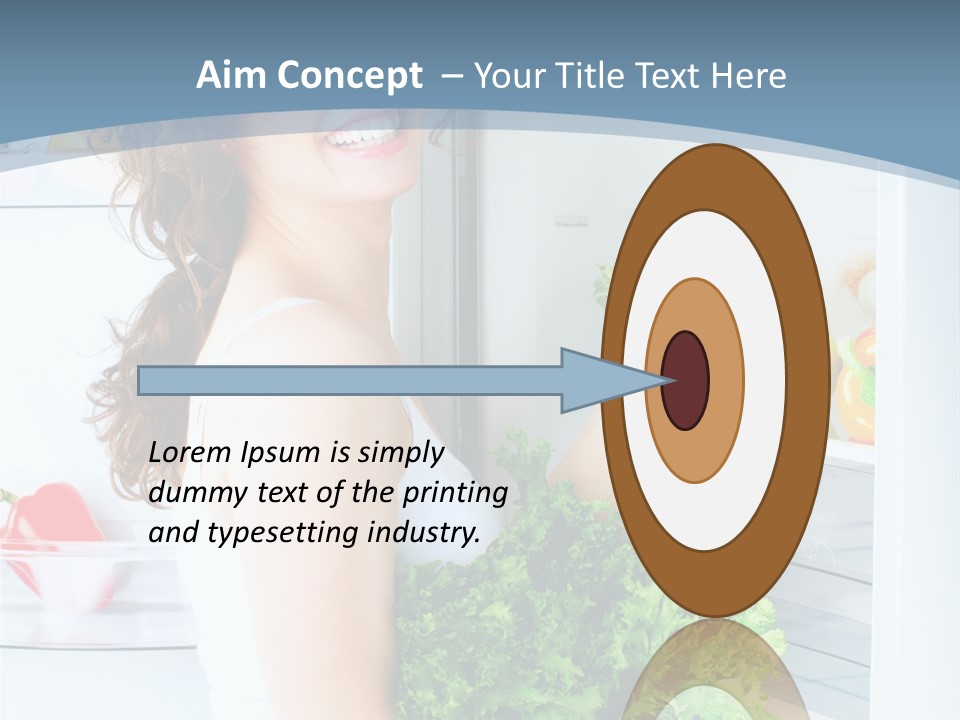 Aim Concept – Your Title Text Here

Lorem Ipsum is simply dummy text of the printing and typesetting industry.